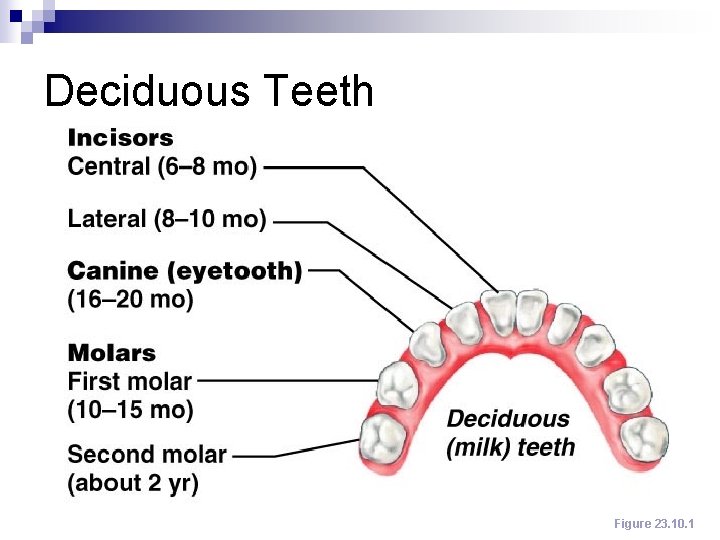 Deciduous Teeth

Incisors
Central (6–8 mo)

Lateral (8–10 mo)

Canine (eyetooth)
(16–20 mo)

Molars
First molar
(10–15 mo)

Second molar
(about 2 yr)

Deciduous
(milk) teeth

Figure 23.10.1